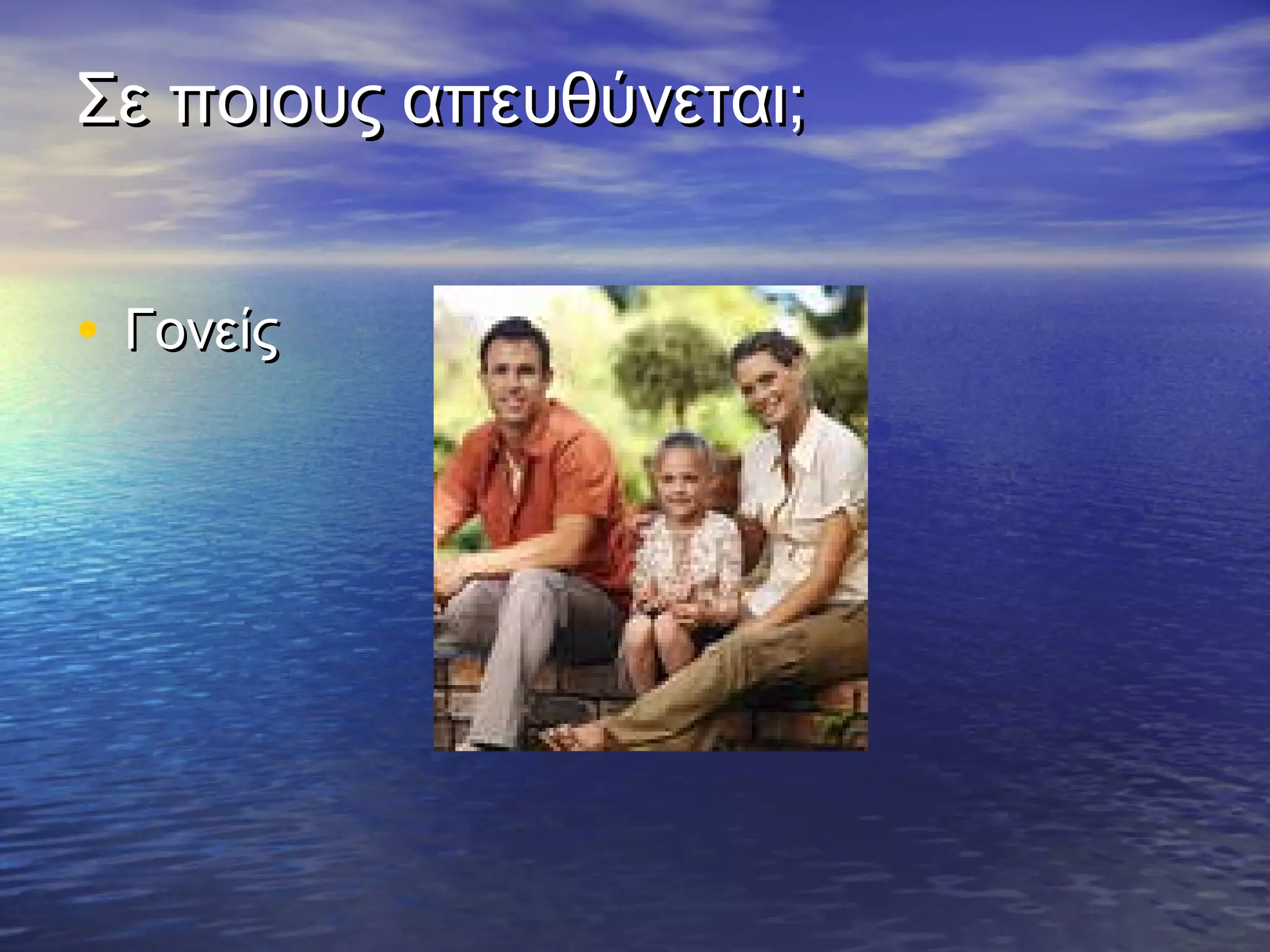 Σε ποιους απευθύνεται;

• Γονείς